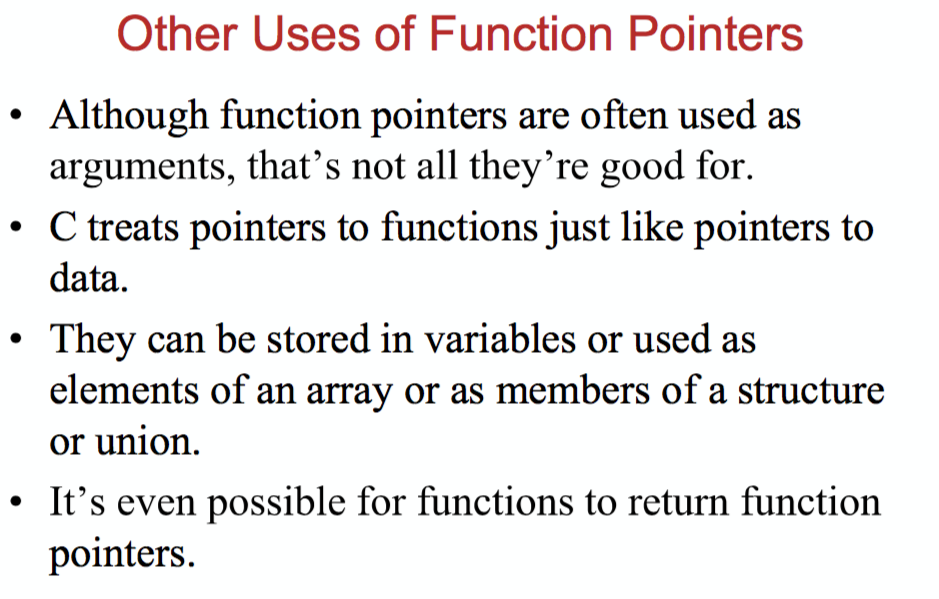 Other Uses of Function Pointers

• Although function pointers are often used as arguments, that’s not all they’re good for.

• C treats pointers to functions just like pointers to data.

• They can be stored in variables or used as elements of an array or as members of a structure or union.

• It’s even possible for functions to return function pointers.